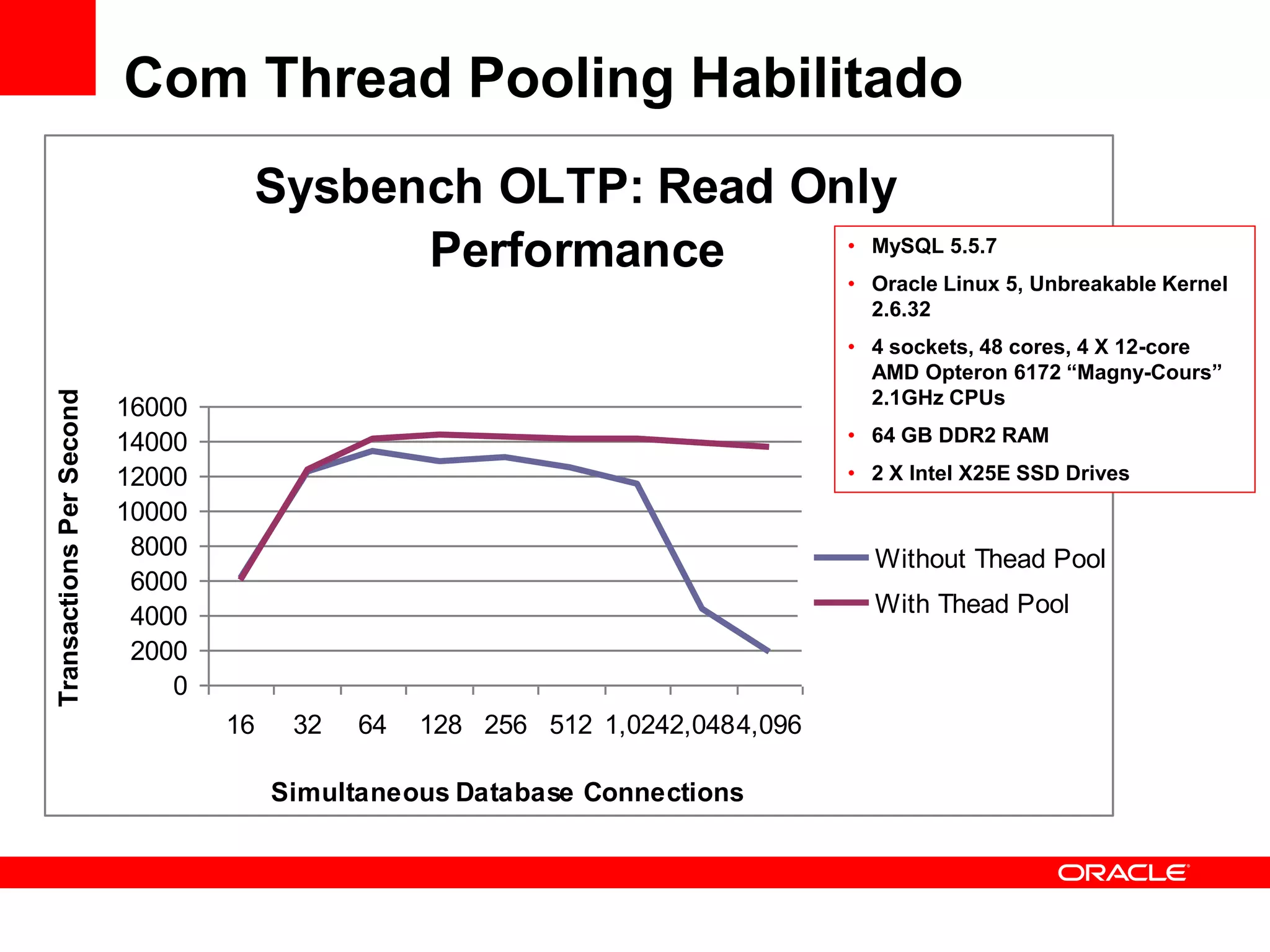 Com Thread Pooling Habilitado

Sysbench OLTP: Read Only Performance

• MySQL 5.5.7
• Oracle Linux 5, Unbreakable Kernel 2.6.32
• 4 sockets, 48 cores, 4 X 12-core AMD Opteron 6172 “Magny-Cours” 2.1GHz CPUs
• 64 GB DDR2 RAM
• 2 X Intel X25E SSD Drives

Transactions Per Second

16000
14000
12000
10000
8000
6000
4000
2000
0

16 32 64 128 256 512 1,024 2,048 4,096

Simultaneous Database Connections

Without Thead Pool
With Thead Pool

ORACLE